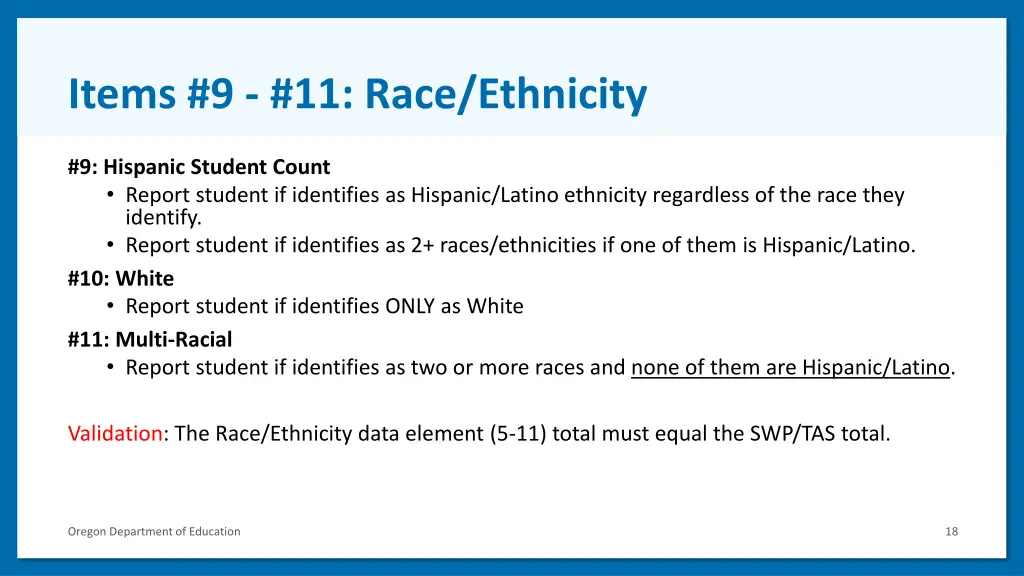 Items #9 - #11: Race/Ethnicity

#9: Hispanic Student Count
• Report student if identifies as Hispanic/Latino ethnicity regardless of the race they identify.
• Report student if identifies as 2+ races/ethnicities if one of them is Hispanic/Latino.

#10: White
• Report student if identifies ONLY as White

#11: Multi-Racial
• Report student if identifies as two or more races and none of them are Hispanic/Latino.

Validation: The Race/Ethnicity data element (5-11) total must equal the SWP/TAS total.

Oregon Department of Education

18